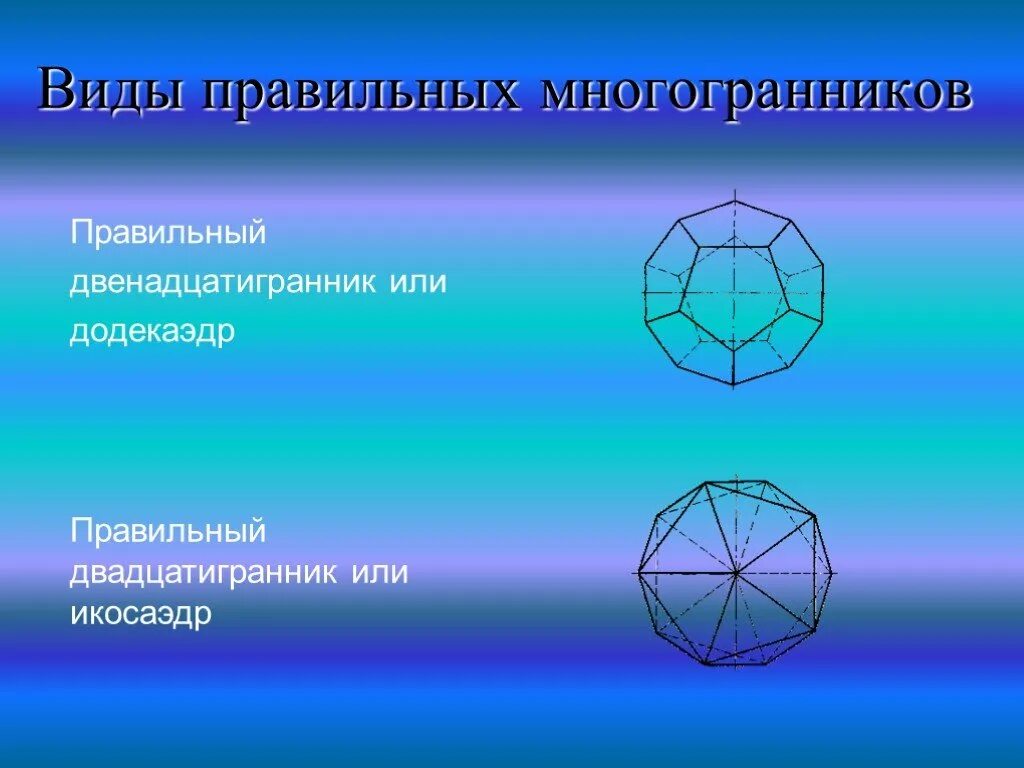 Виды правильных многогранников

Правильный двенадцатигранник или додекаэдр

Правильный двадцатигранник или икосаэдр